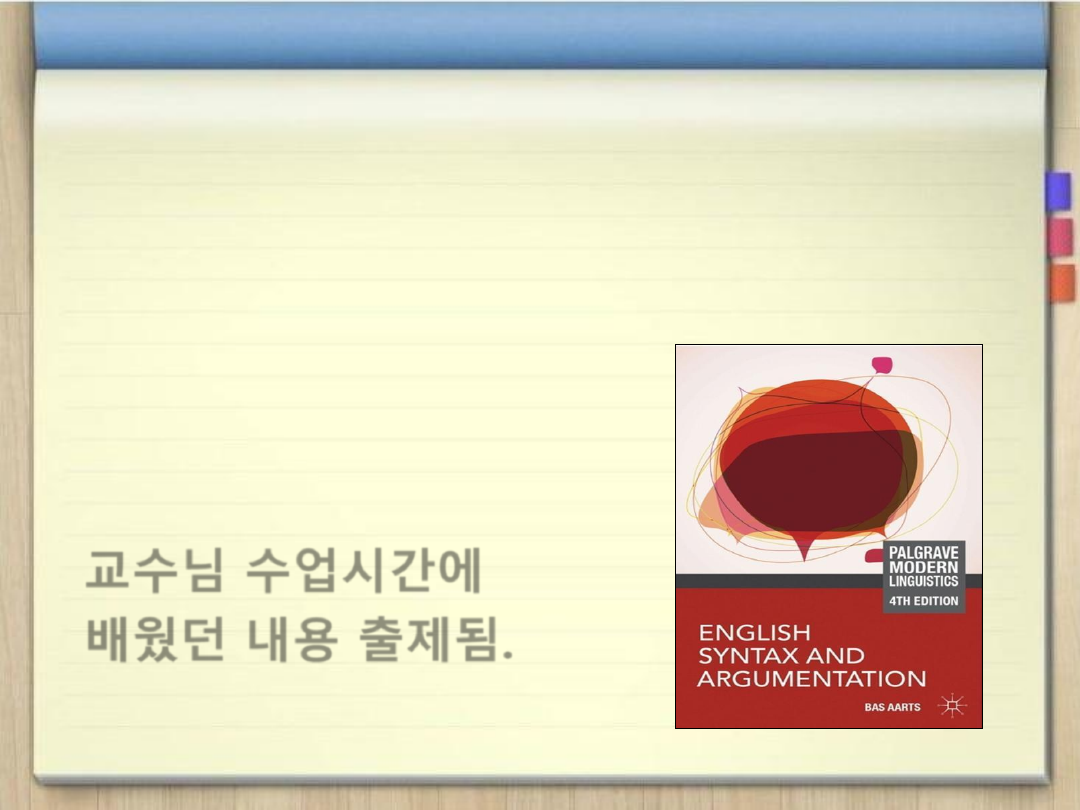 교수님 수업시간에
배웠던 내용 출제됨.

PALGRAVE
MODERN
LINGUISTICS
4TH EDITION

ENGLISH
SYNTAX AND
ARGUMENTATION

BAS AARTS